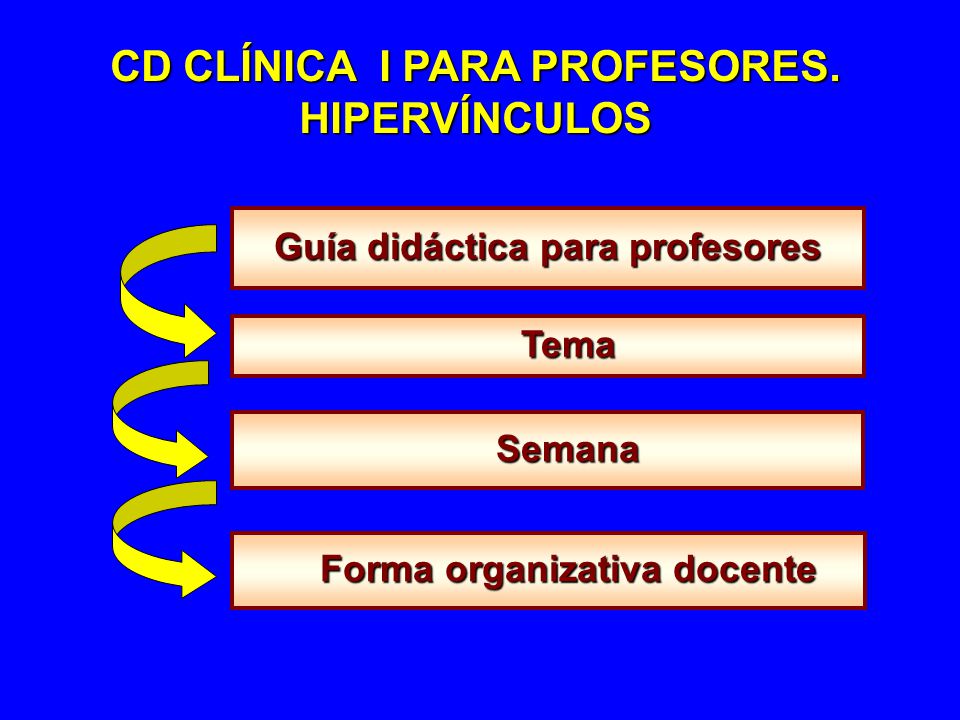 CD CLÍNICA I PARA PROFESORES. HIPERVÍNCULOS

Guía didáctica para profesores

Tema

Semana

Forma organizativa docente